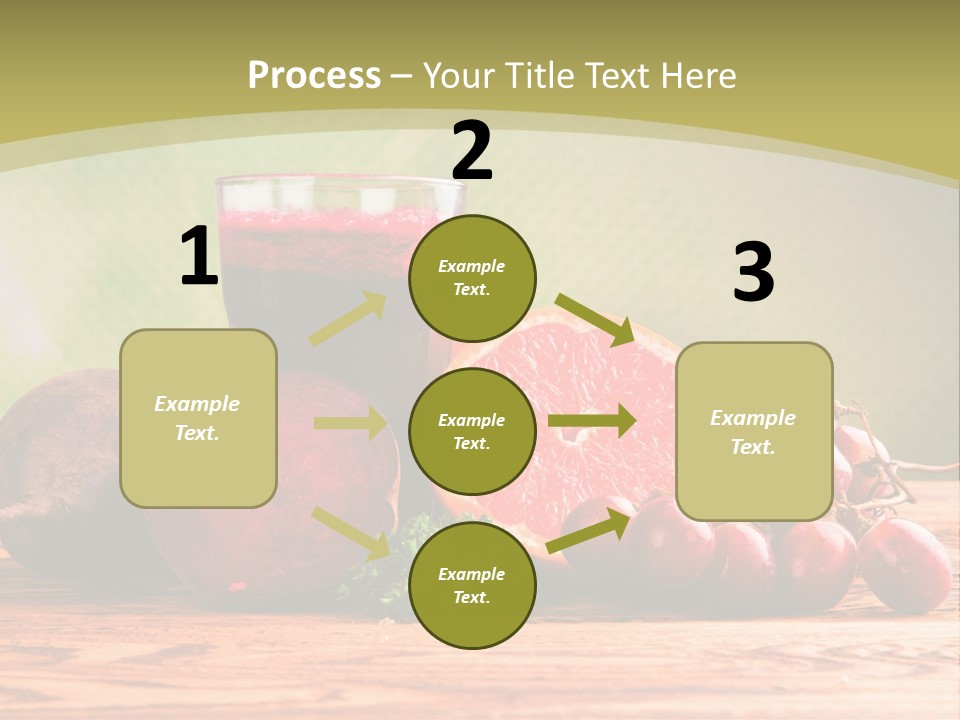 Process – Your Title Text Here

1

Example Text.

2

Example Text.

Example Text.

Example Text.

3

Example Text.